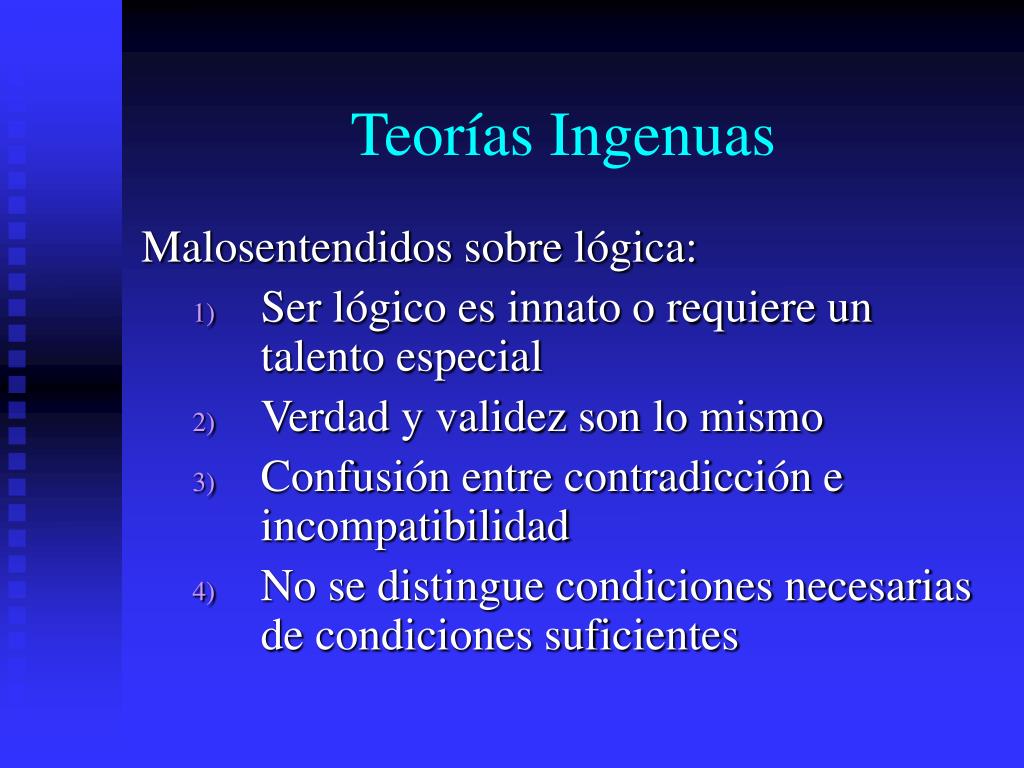 Teorías Ingenuas

Malosentendidos sobre lógica:

1) Ser lógico es innato o requiere un talento especial
2) Verdad y validez son lo mismo
3) Confusión entre contradicción e incompatibilidad
4) No se distingue condiciones necesarias de condiciones suficientes